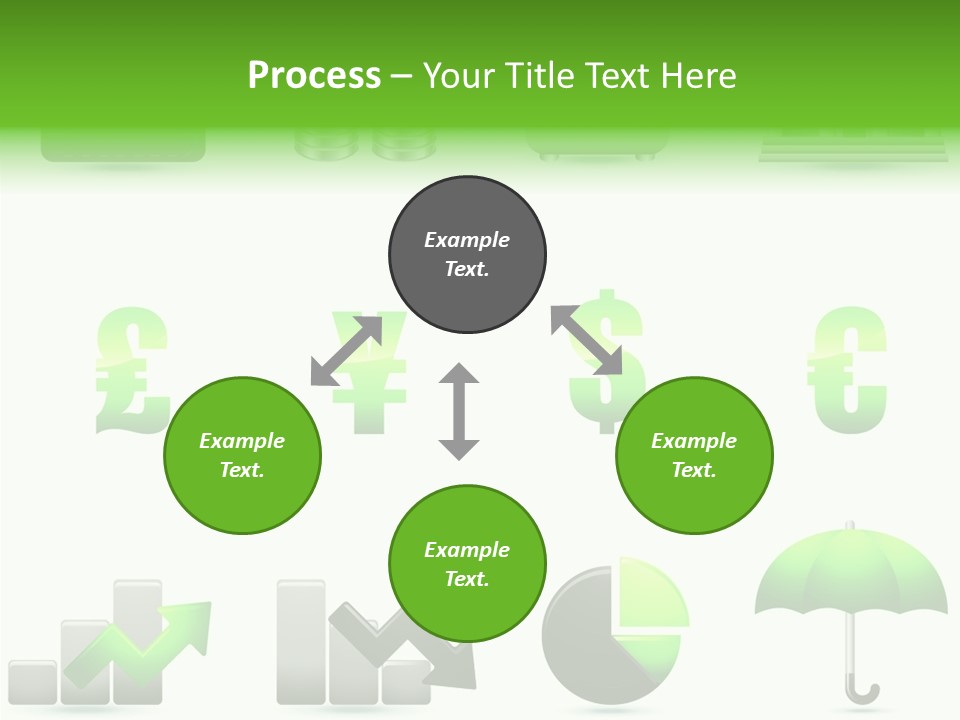 Process – Your Title Text Here

Example Text.

Example Text.

Example Text.

Example Text.

£ ¥ $ €